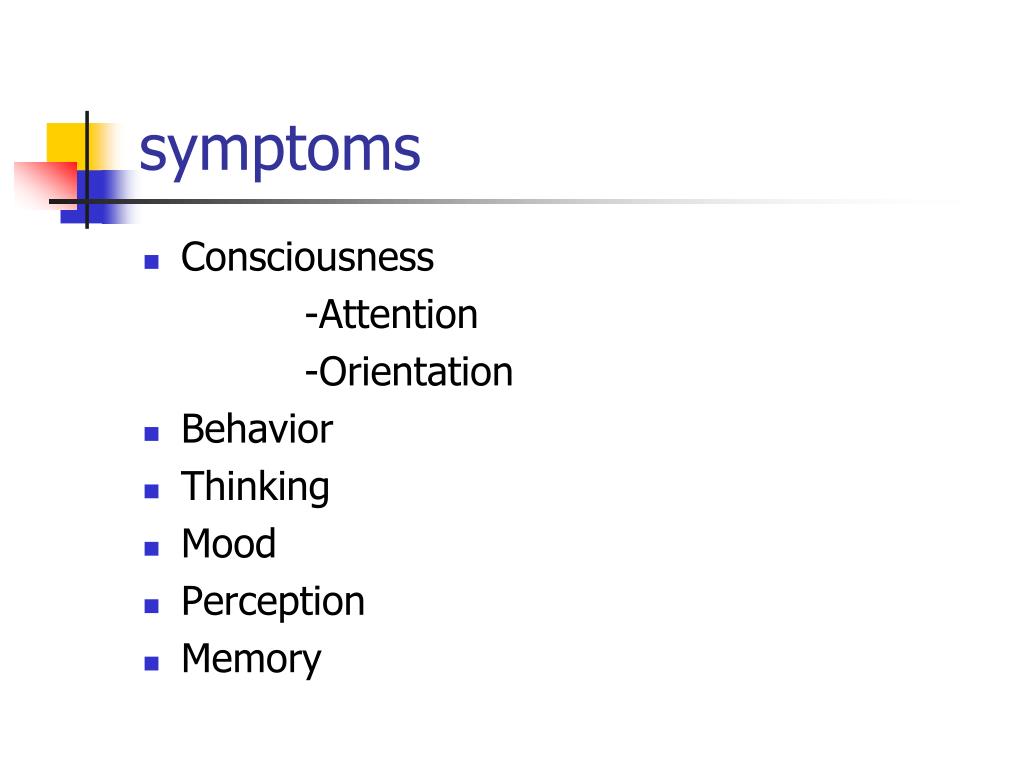 symptoms

- Consciousness
  -Attention
  -Orientation
- Behavior
- Thinking
- Mood
- Perception
- Memory